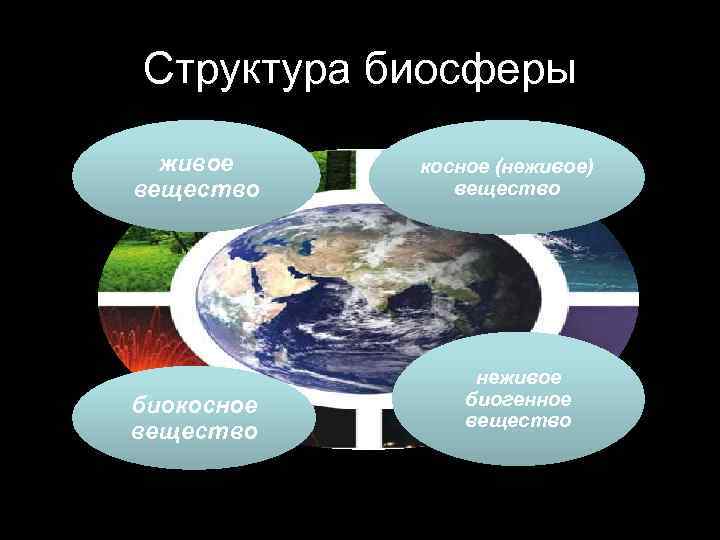 Структура биосферы

живое вещество

косное (неживое) вещество

биокосное вещество

неживое биогенное вещество